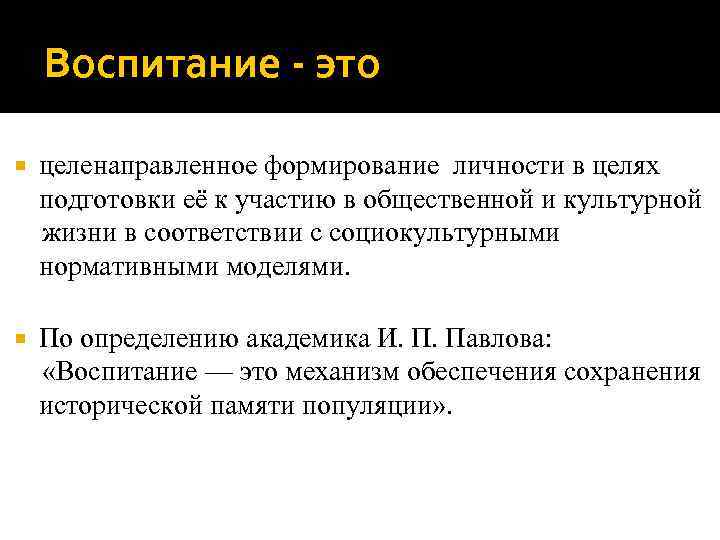 Воспитание - это

целенаправленное формирование личности в целях подготовки её к участию в общественной и культурной жизни в соответствии с социокультурными нормативными моделями.

По определению академика И. П. Павлова: «Воспитание — это механизм обеспечения сохранения исторической памяти популяции».